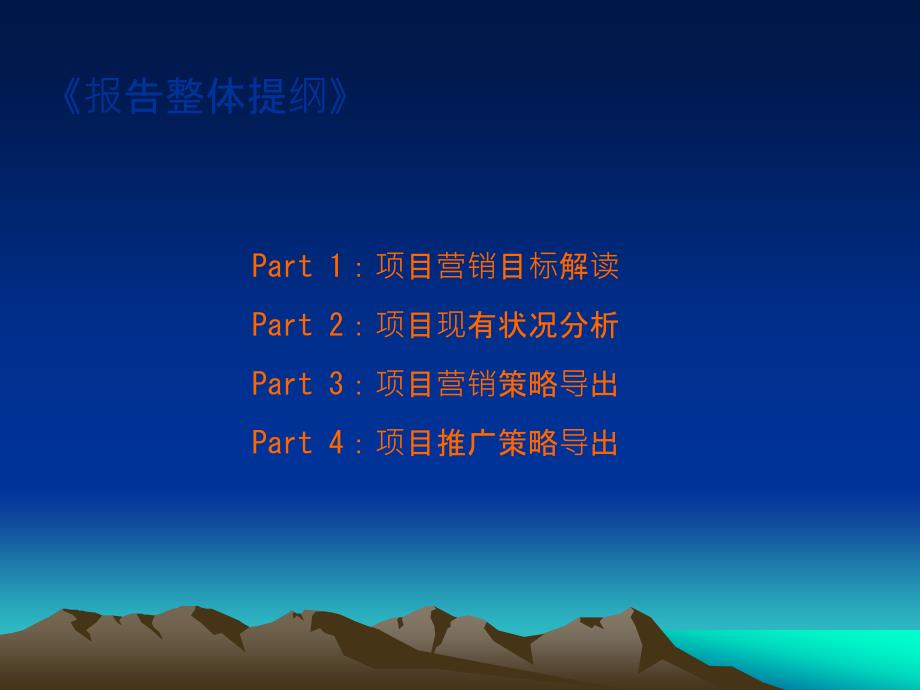 《报告整体提纲》

Part 1：项目营销目标解读

Part 2：项目现有状况分析

Part 3：项目营销策略导出

Part 4：项目推广策略导出